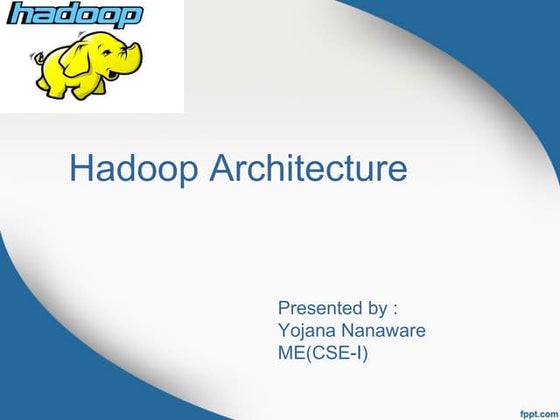 hadoop

Hadoop Architecture

Presented by :
Yojana Nanaware
ME(CSE-I)

fppt.com